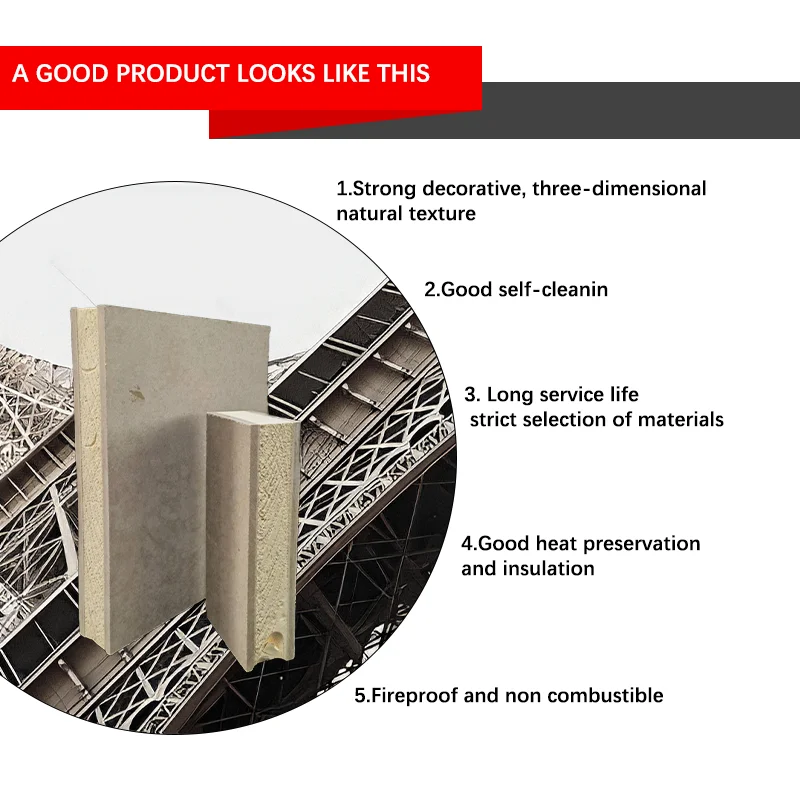 A GOOD PRODUCT LOOKS LIKE THIS

1.Strong decorative, three-dimensional natural texture

2.Good self-cleanin

3. Long service life
strict selection of materials

4.Good heat preservation and insulation

5.Fireproof and non combustible